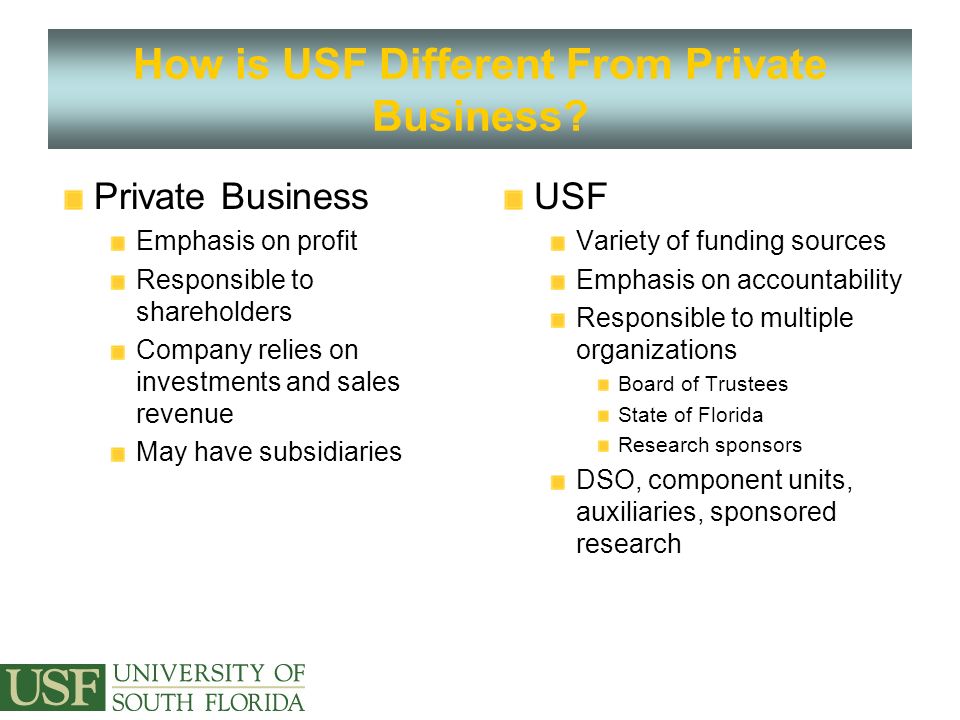 How is USF Different From Private Business?

Private Business
Emphasis on profit
Responsible to shareholders
Company relies on investments and sales revenue
May have subsidiaries

USF
Variety of funding sources
Emphasis on accountability
Responsible to multiple organizations
Board of Trustees
State of Florida
Research sponsors
DSO, component units, auxiliaries, sponsored research

USF UNIVERSITY OF SOUTH FLORIDA